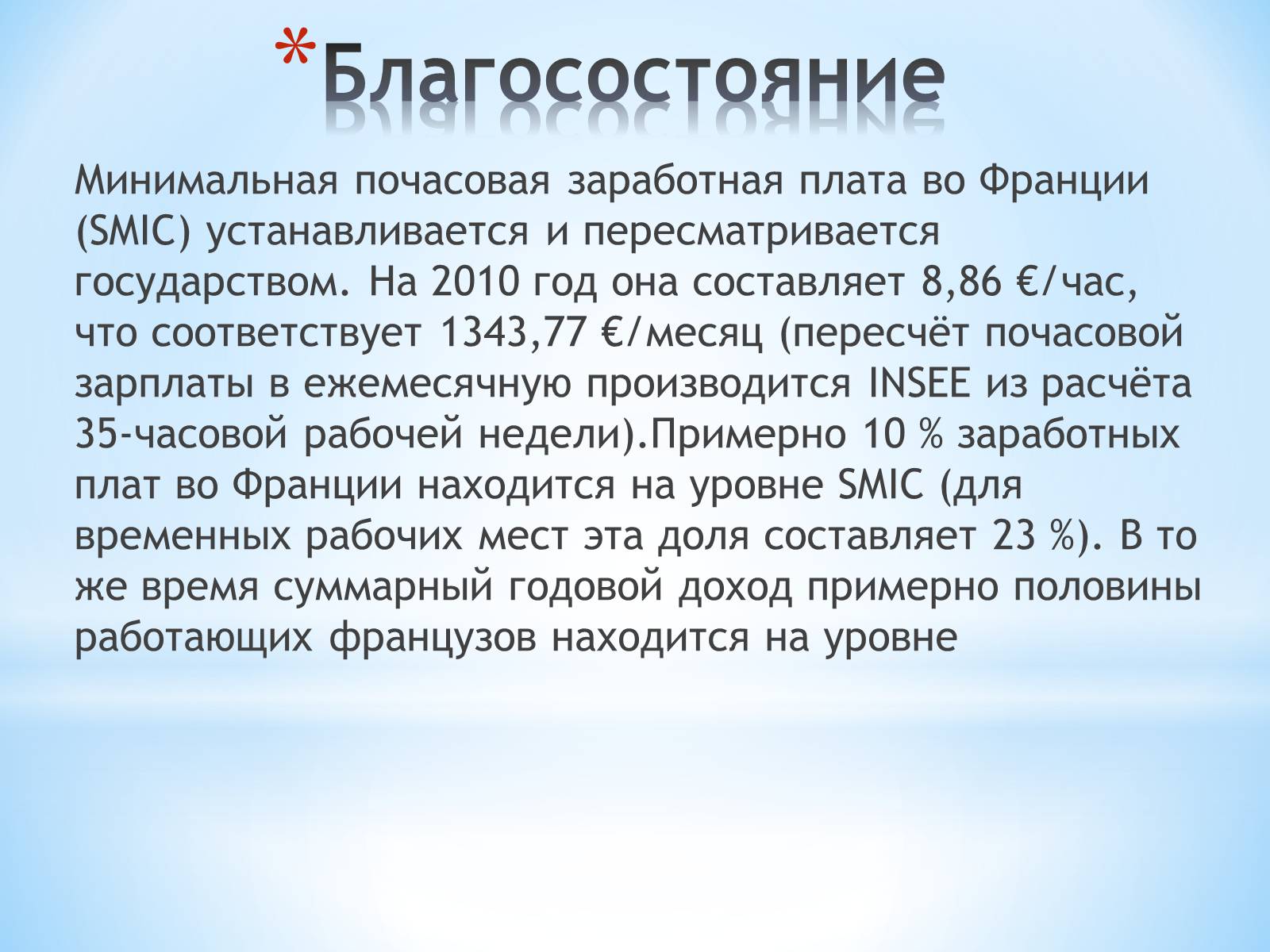 *Благосостояние

Минимальная почасовая заработная плата во Франции (SMIC) устанавливается и пересматривается государством. На 2010 год она составляет 8,86 €/час, что соответствует 1343,77 €/месяц (пересчёт почасовой зарплаты в ежемесячную производится INSEE из расчёта 35-часовой рабочей недели).Примерно 10 % заработных плат во Франции находится на уровне SMIC (для временных рабочих мест эта доля составляет 23 %). В то же время суммарный годовой доход примерно половины работающих французов находится на уровне